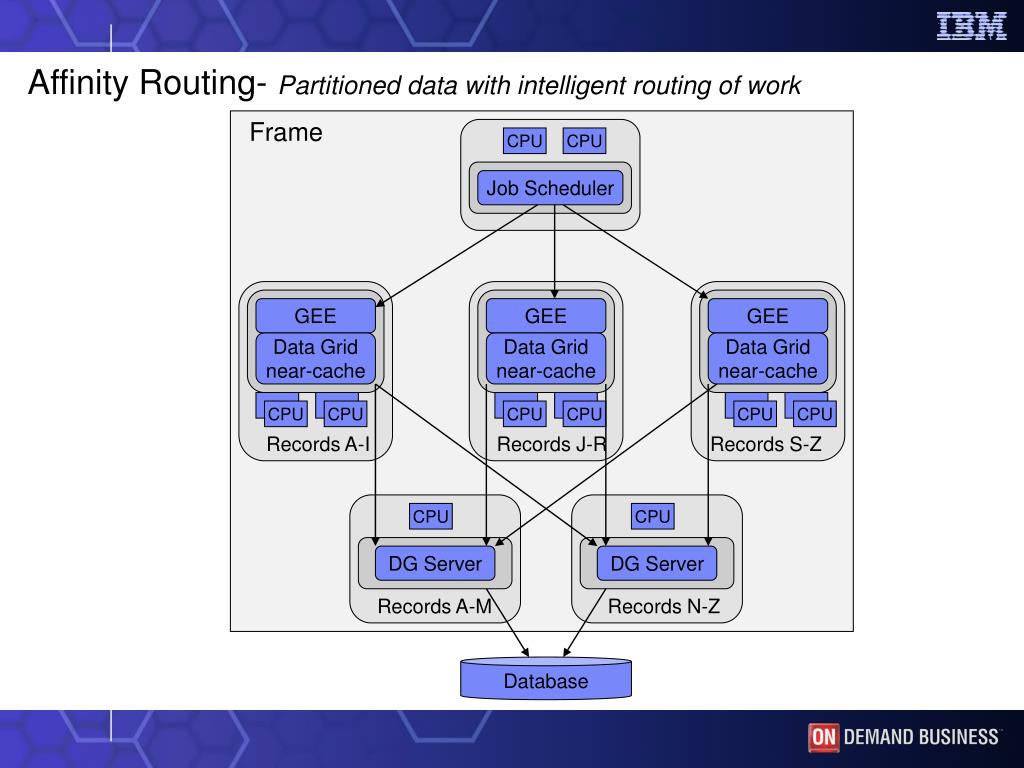 IBM

Affinity Routing- *Partitioned data with intelligent routing of work*

Frame

CPU CPU

Job Scheduler

GEE
Data Grid near-cache
CPU CPU
Records A-I

GEE
Data Grid near-cache
CPU CPU
Records J-R

GEE
Data Grid near-cache
CPU CPU
Records S-Z

CPU
DG Server
Records A-M

CPU
DG Server
Records N-Z

Database

ON DEMAND BUSINESS